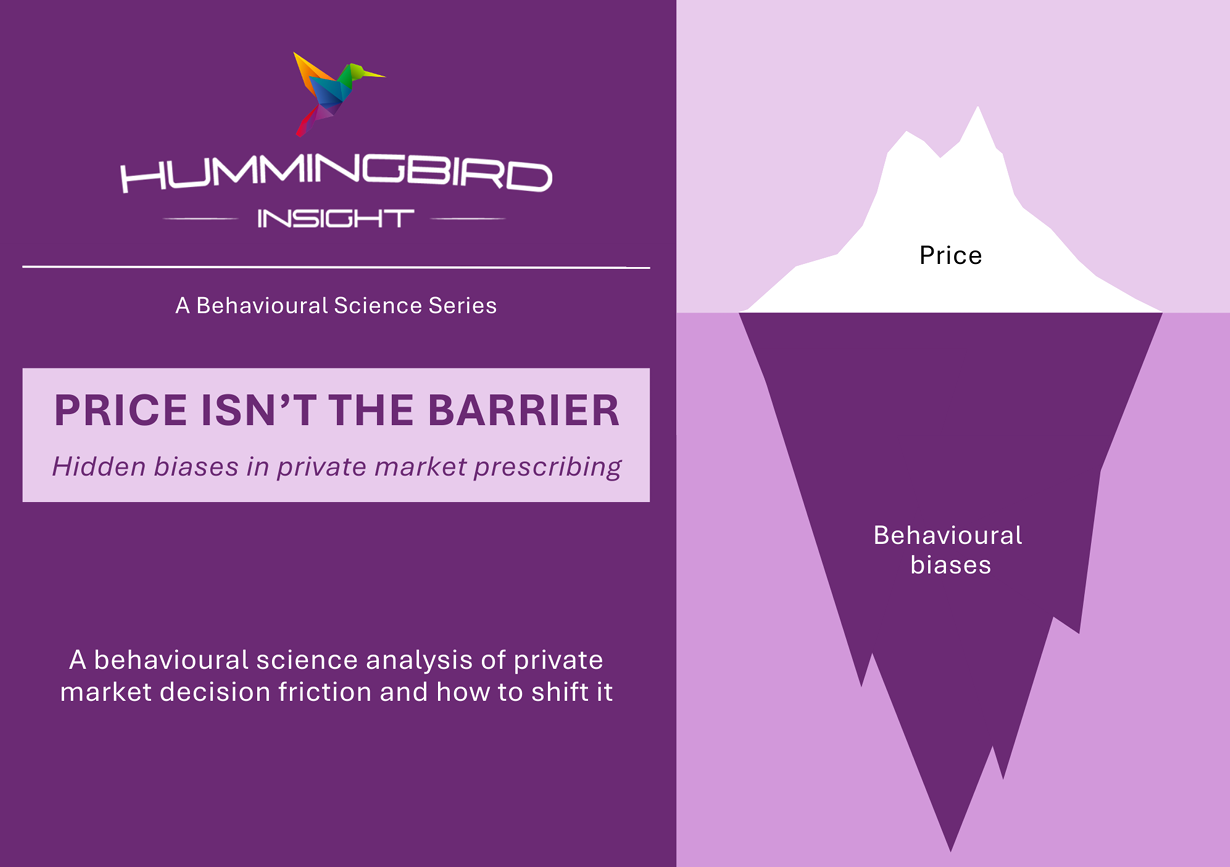 HUMMINGBIRD
INSIGHT

A Behavioural Science Series

PRICE ISN'T THE BARRIER
Hidden biases in private market prescribing

A behavioural science analysis of private market decision friction and how to shift it

Price

Behavioural biases